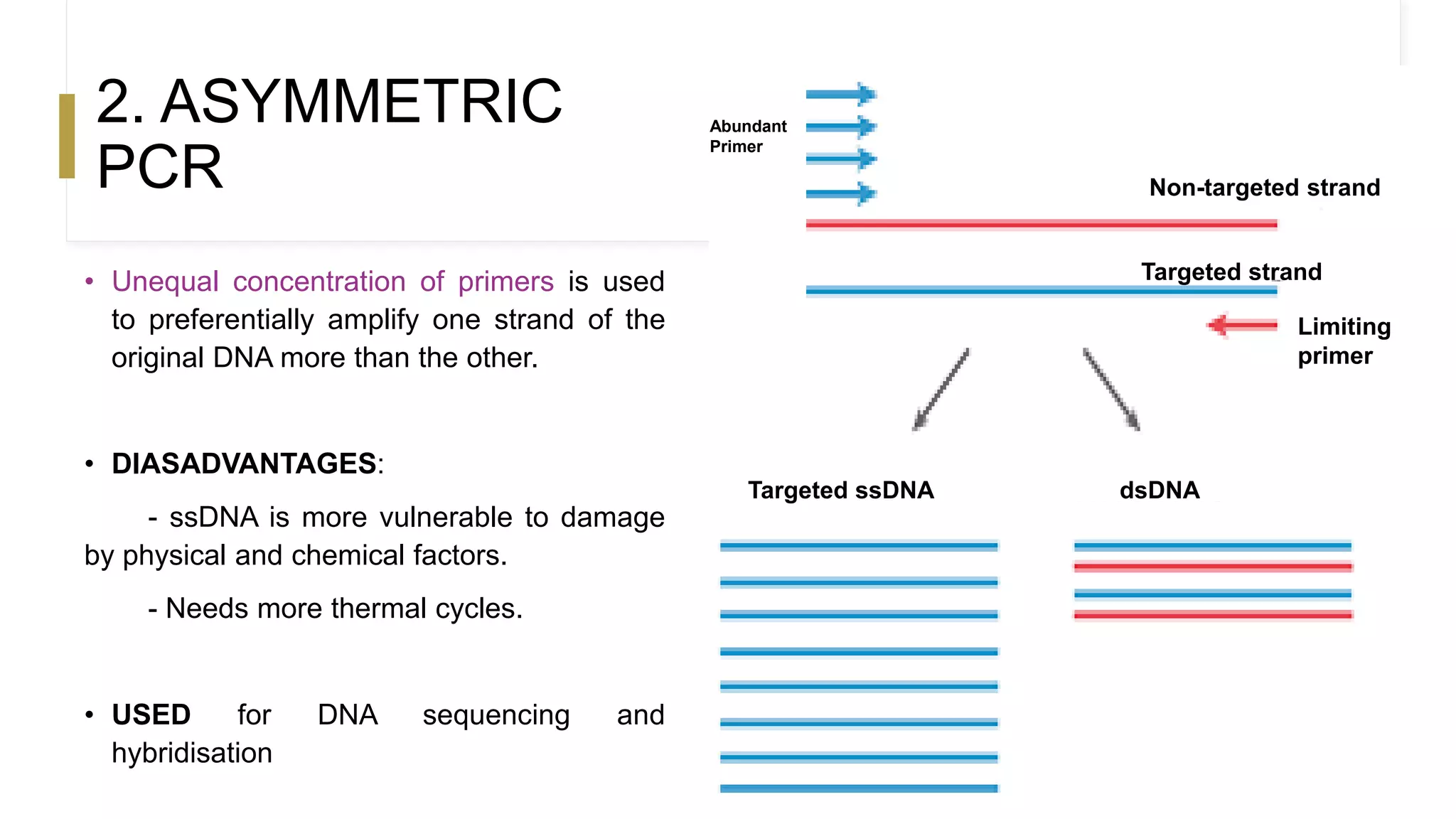 2. ASYMMETRIC PCR

• Unequal concentration of primers is used to preferentially amplify one strand of the original DNA more than the other.

• DIASADVANTAGES:

- ssDNA is more vulnerable to damage by physical and chemical factors.

- Needs more thermal cycles.

• USED for DNA sequencing and hybridisation

Abundant Primer

Non-targeted strand

Targeted strand

Limiting primer

Targeted ssDNA

dsDNA